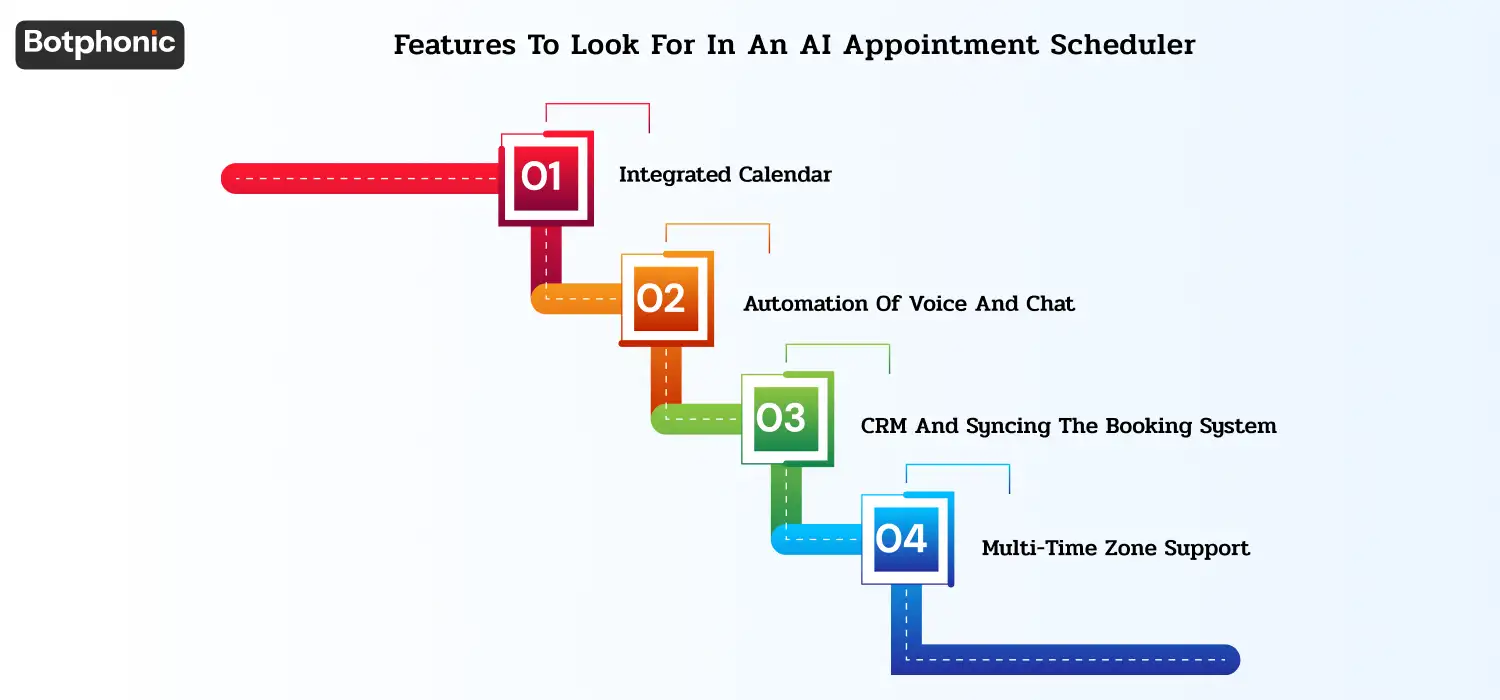 Botphonic

Features To Look For In An AI Appointment Scheduler

01 Integrated Calendar

02 Automation Of Voice And Chat

03 CRM And Syncing The Booking System

04 Multi-Time Zone Support